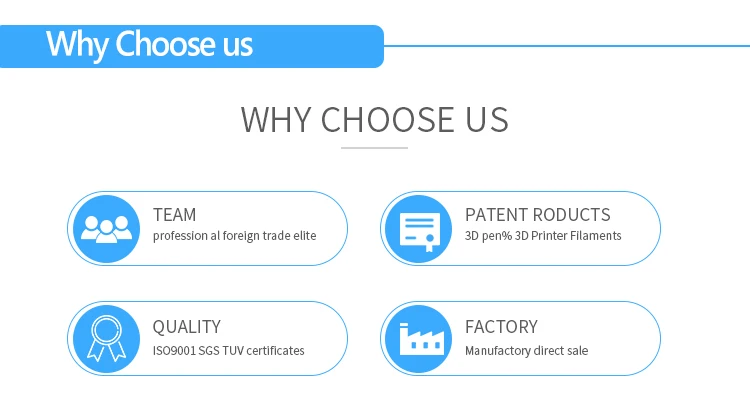 Why Choose us

WHY CHOOSE US

TEAM
profession al foreign trade elite

PATENT RODUCTS
3D pen% 3D Printer Filaments

QUALITY
ISO9001 SGS TUV certificates

FACTORY
Manufactory direct sale